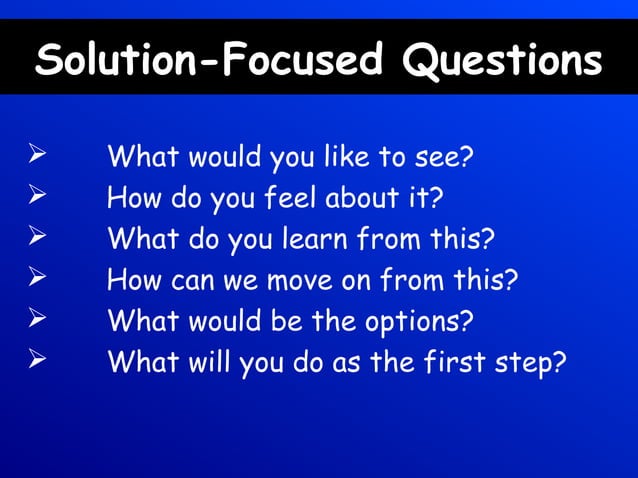 Solution-Focused Questions

➢ What would you like to see?
➢ How do you feel about it?
➢ What do you learn from this?
➢ How can we move on from this?
➢ What would be the options?
➢ What will you do as the first step?